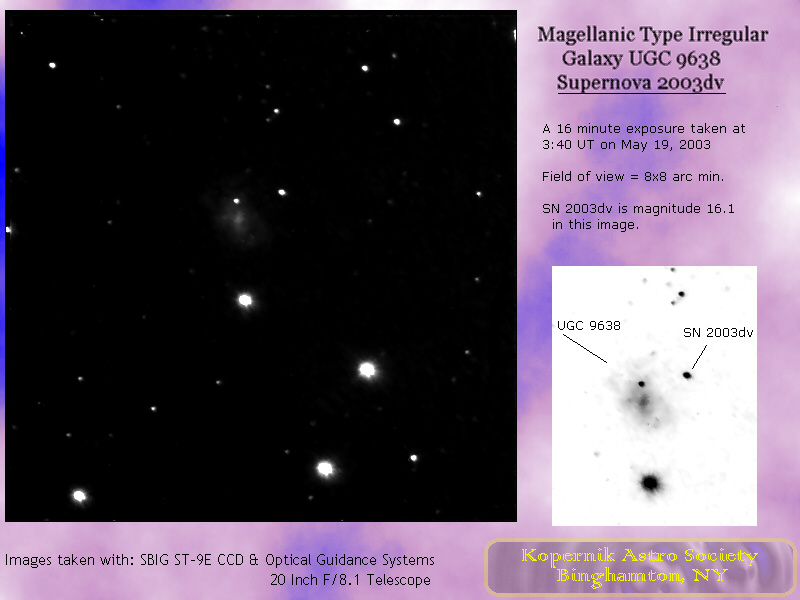 Magellanic Type Irregular Galaxy UGC 9638
Supernova 2003dv

A 16 minute exposure taken at 3:40 UT on May 19, 2003

Field of view = 8x8 arc min.

SN 2003dv is magnitude 16.1 in this image.

UGC 9638

SN 2003dv

Images taken with: SBIG ST-9E CCD & Optical Guidance Systems 20 Inch F/8.1 Telescope

Kopernik Astro Society
Binghamton, NY